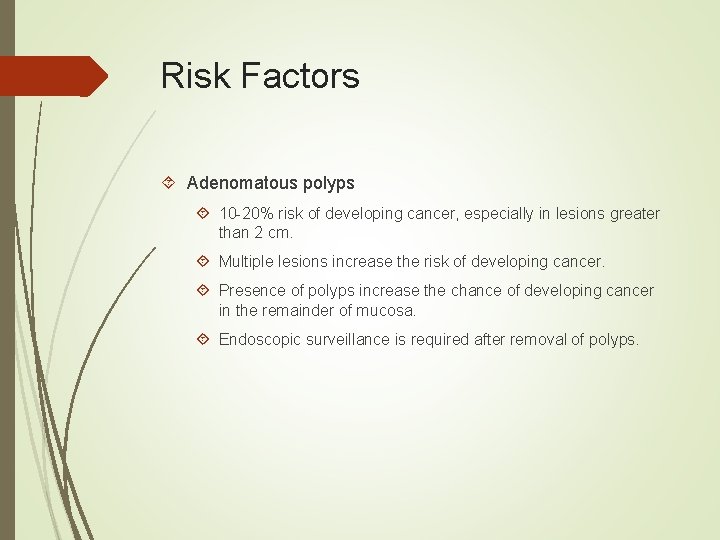 Risk Factors

Adenomatous polyps

10-20% risk of developing cancer, especially in lesions greater than 2 cm.

Multiple lesions increase the risk of developing cancer.

Presence of polyps increase the chance of developing cancer in the remainder of mucosa.

Endoscopic surveillance is required after removal of polyps.